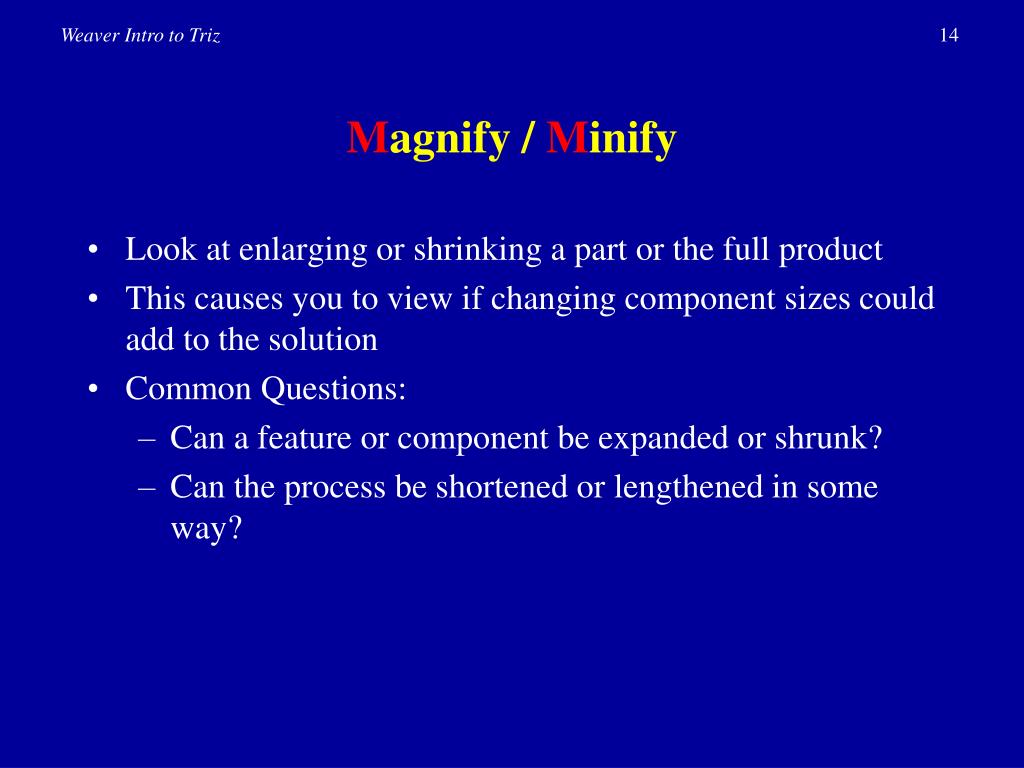 Weaver Intro to Triz

14

Magnify / Minify

• Look at enlarging or shrinking a part or the full product
• This causes you to view if changing component sizes could add to the solution
• Common Questions:
– Can a feature or component be expanded or shrunk?
– Can the process be shortened or lengthened in some way?